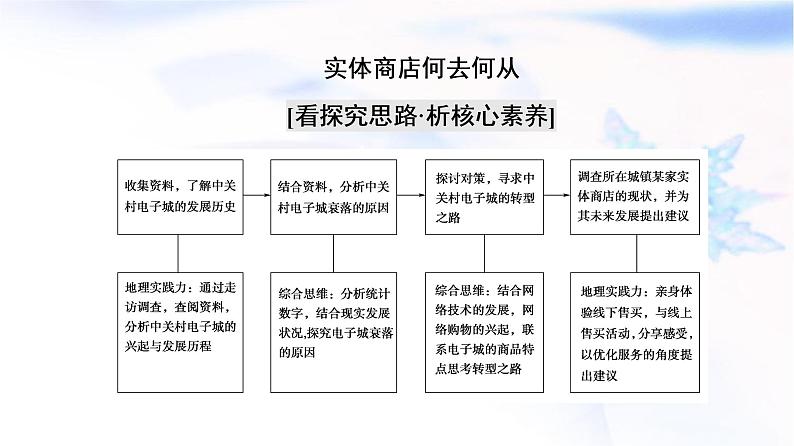 实体商店何去何从

[看探究思路·析核心素养]

收集资料，了解中关村电子城的发展历史

结合资料，分析中关村电子城衰落的原因

探讨对策，寻求中关村电子城的转型之路

调查所在城镇某家实体商店的现状，并为其未来发展提出建议

地理实践力：通过走访调查，查阅资料，分析中关村电子城的兴起与发展历程

综合思维：分析统计数字，结合现实发展状况，探究电子城衰落的原因

综合思维：结合网络技术的发展，网络购物的兴起，联系电子城的商品特点思考转型之路

地理实践力：亲身体验线下售买，与线上售买活动，分享感受，以优化服务的角度提出建议